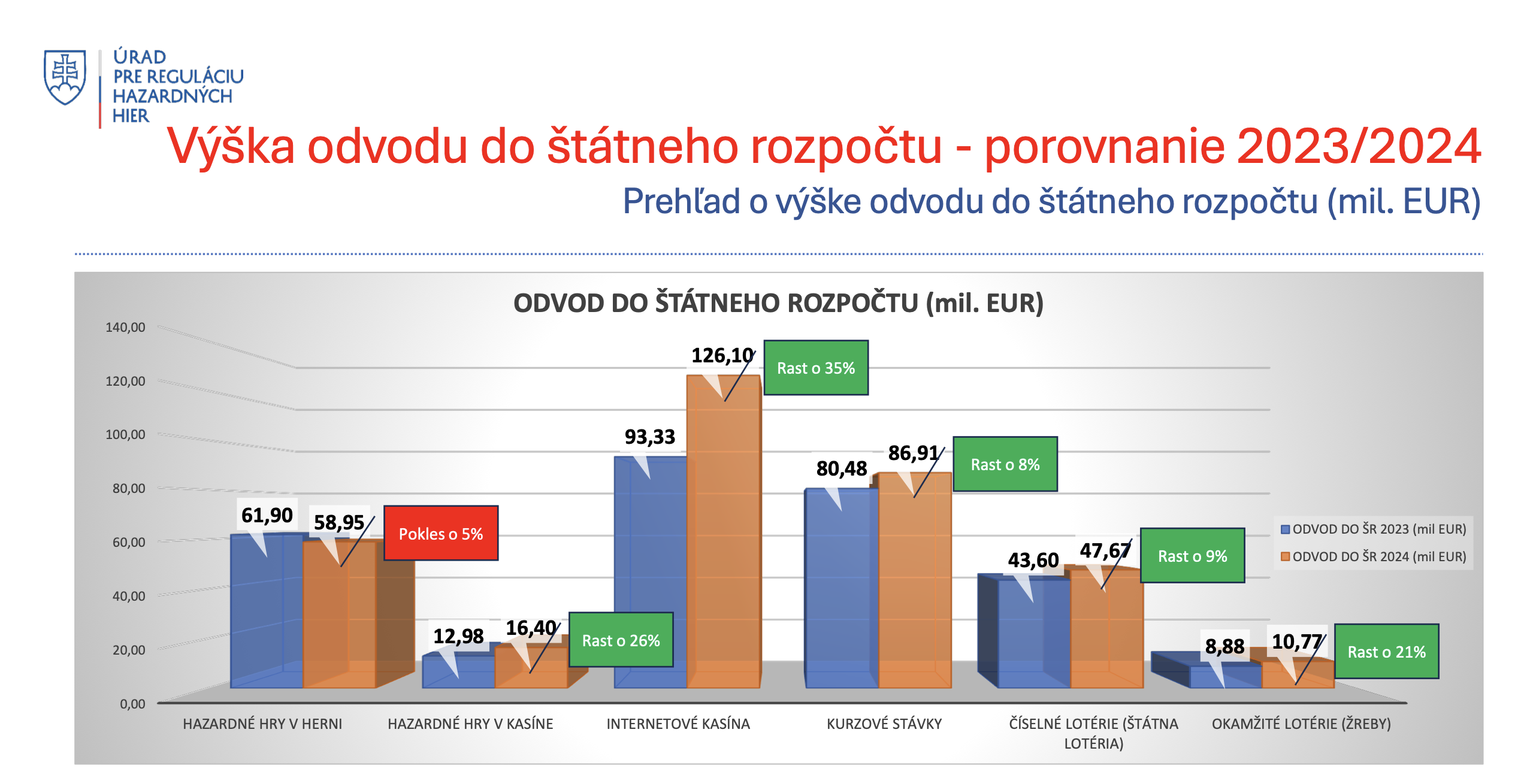 ÚRAD PRE REGULÁCIU HAZARDNÝCH HIER

Výška odvodu do štátneho rozpočtu - porovnanie 2023/2024

Prehľad o výške odvodu do štátneho rozpočtu (mil. EUR)

ODVOD DO ŠTÁTNEHO ROZPOČTU (mil. EUR)

140,00
120,00
100,00
80,00
60,00
40,00
20,00
0,00

61,90
58,95
Pokles o 5%
12,98
16,40
Rast o 26%
93,33
126,10
Rast o 35%
80,48
86,91
Rast o 8%
43,60
47,67
Rast o 9%
8,88
10,77
Rast o 21%

ODVOD DO ŠR 2023 (mil EUR)
ODVOD DO ŠR 2024 (mil EUR)

HAZARDNÉ HRY V HERNI
HAZARDNÉ HRY V KASÍNE
INTERNETOVÉ KASÍNA
KURZOVÉ STÁVKY
ČÍSELNÉ LOTÉRIE (ŠTÁTNA LOTÉRIA)
OKAMŽITÉ LOTÉRIE (ŽREBY)